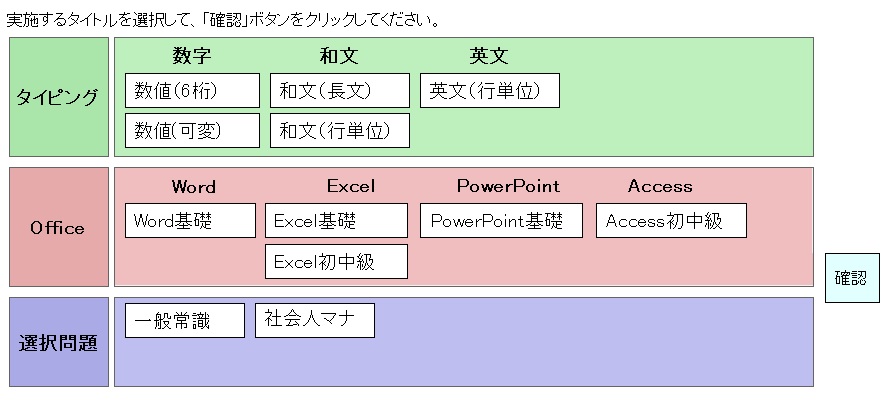 実施するタイトルを選択して、「確認」ボタンをクリックしてください。

タイピング

数字
数値(6桁)
数値(可変)

和文
和文(長文)
和文(行単位)

英文
英文(行単位)

Office

Word
Word基礎

Excel
Excel基礎
Excel初中級

PowerPoint
PowerPoint基礎

Access
Access初中級

選択問題

一般常識
社会人マナ

確認